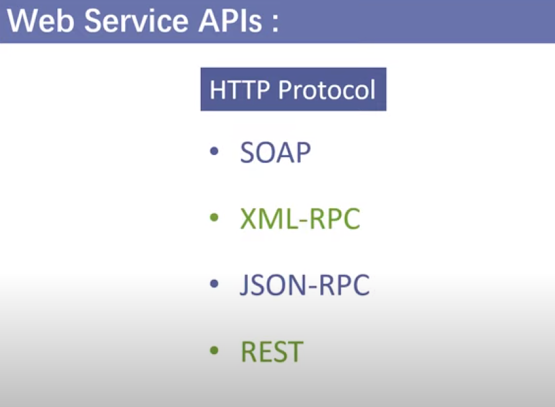 Web Service APIs :

HTTP Protocol

• SOAP

• XML-RPC

• JSON-RPC

• REST